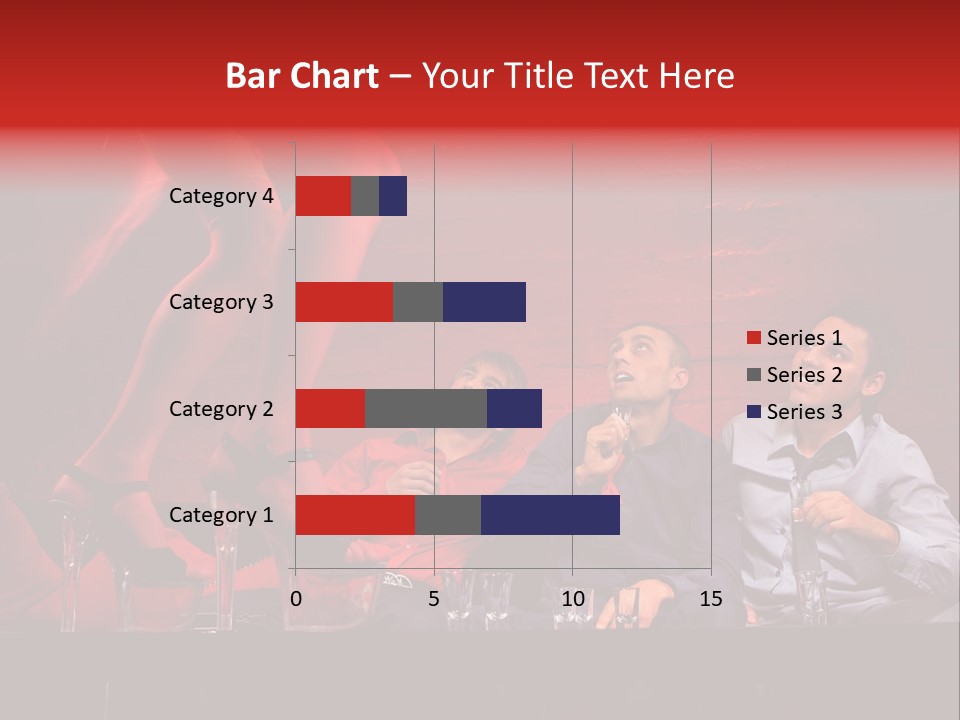 Bar Chart – Your Title Text Here

Category 4
Category 3
Category 2
Category 1

0
5
10
15

Series 1
Series 2
Series 3